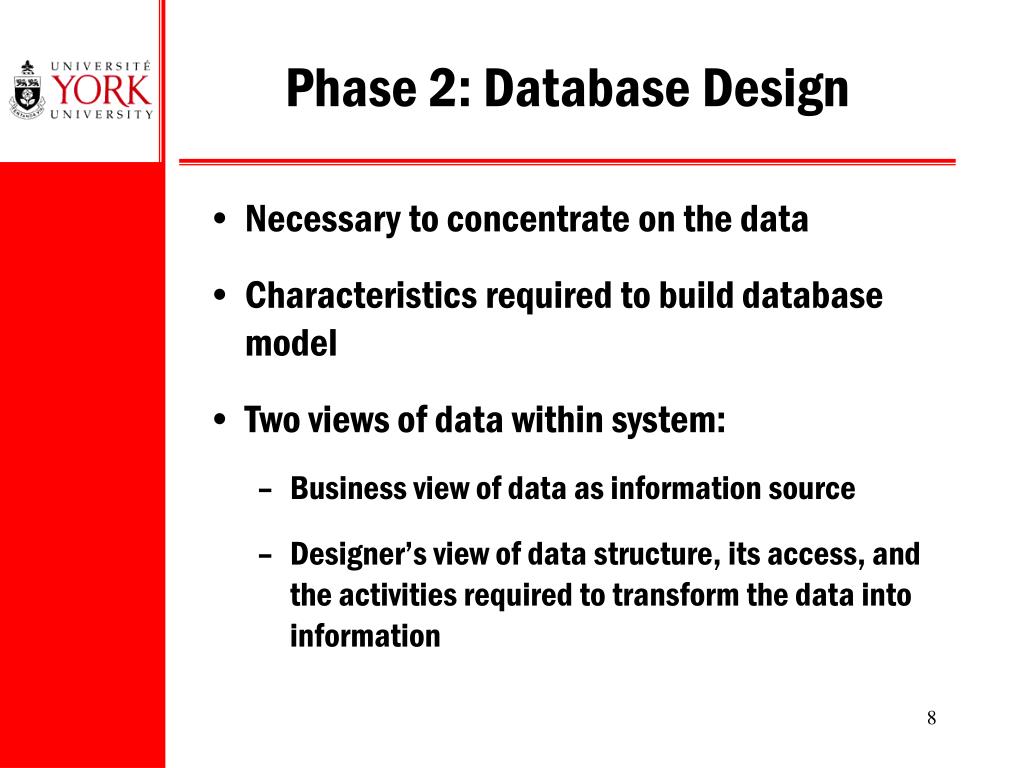 UNIVERSITÉ
YORK
UNIVERSITY

Phase 2: Database Design

• Necessary to concentrate on the data

• Characteristics required to build database model

• Two views of data within system:

– Business view of data as information source

– Designer's view of data structure, its access, and the activities required to transform the data into information

8